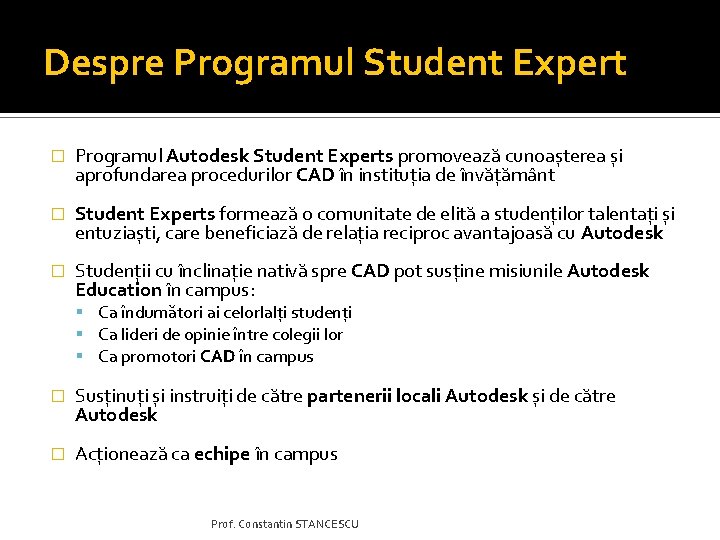 Despre Programul Student Expert

□ Programul Autodesk Student Experts promovează cunoașterea și aprofundarea procedurilor CAD în instituția de învățământ

□ Student Experts formează o comunitate de elită a studenților talentați și entuziaști, care beneficiază de relația reciproc avantajoasă cu Autodesk

□ Studenții cu înclinație nativă spre CAD pot susține misiunile Autodesk Education în campus:
▪ Ca îndumători ai celorlalți studenți
▪ Ca lideri de opinie între colegii lor
▪ Ca promotori CAD în campus

□ Susținuți și instruiți de către partenerii locali Autodesk și de către Autodesk

□ Acționează ca echipe în campus

Prof. Constantin STANCESCU